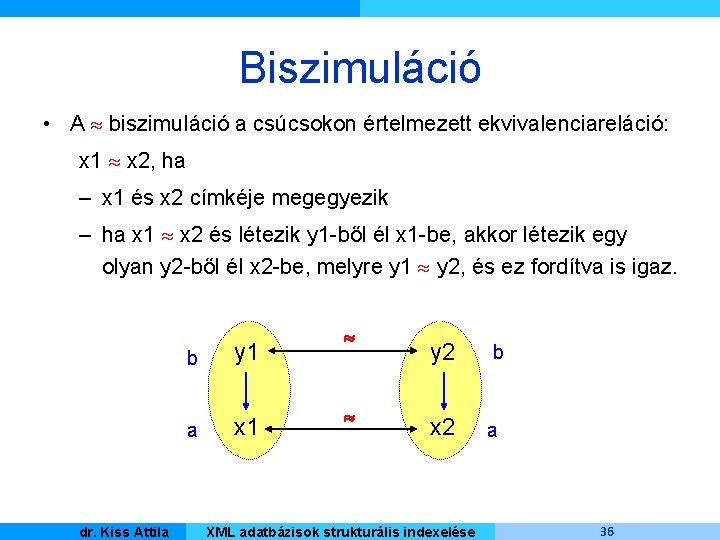 Biszimuláció

• A $\approx$ biszimuláció a csúcsokon értelmezett ekvivalenciareláció:

x1 $\approx$ x2, ha

– x1 és x2 címkéje megegyezik

– ha x1 $\approx$ x2 és létezik y1-ből él x1-be, akkor létezik egy olyan y2-ből él x2-be, melyre y1 $\approx$ y2, és ez fordítva is igaz.

b
y1
$\approx$
y2
b

a
x1
$\approx$
x2
a

dr. Kiss Attila
XML adatbázisok strukturális indexelése
36